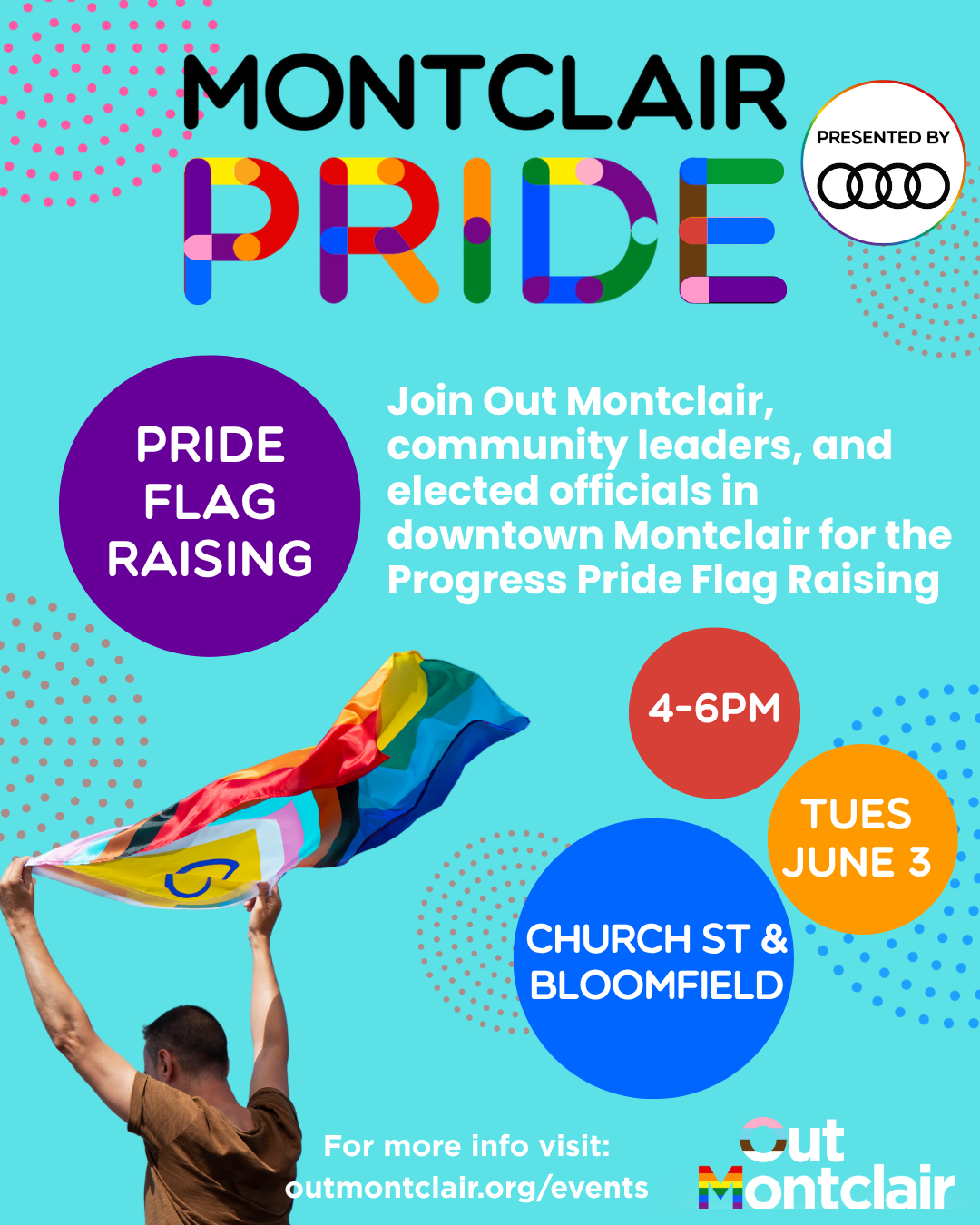 MONTCLAIR PRIDE

PRESENTED BY

PRIDE FLAG RAISING

Join Out Montclair, community leaders, and elected officials in downtown Montclair for the Progress Pride Flag Raising

4-6PM

TUES JUNE 3

CHURCH ST & BLOOMFIELD

For more info visit: outmontclair.org/events

Out Montclair